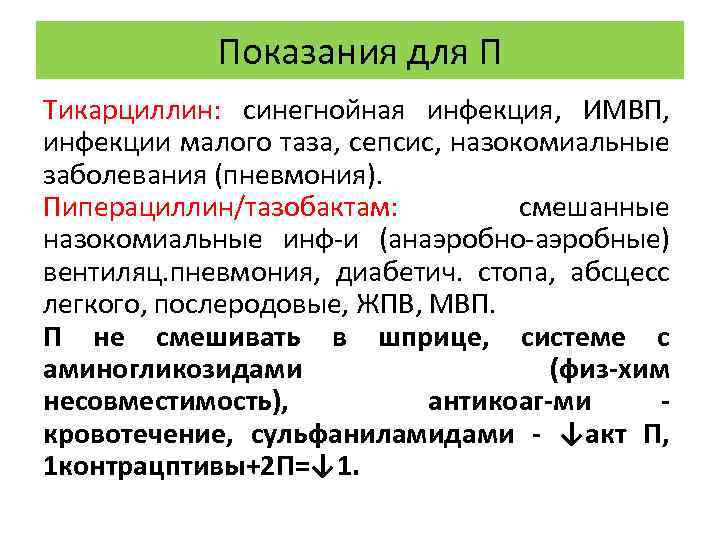 Показания для П

Тикарциллин: синегнойная инфекция, ИМВП, инфекции малого таза, сепсис, назокомиальные заболевания (пневмония).

Пиперациллин/тазобактам: смешанные назокомиальные инф-и (анаэробно-аэробные) вентиляц.пневмония, диабетич. стопа, абсцесс легкого, послеродовые, ЖПВ, МВП.

П не смешивать в шприце, системе с аминогликозидами (физ-хим несовместимость), антикоаг-ми - кровотечение, сульфаниламидами - ↓акт П, 1контрацптивы+2П=↓1.